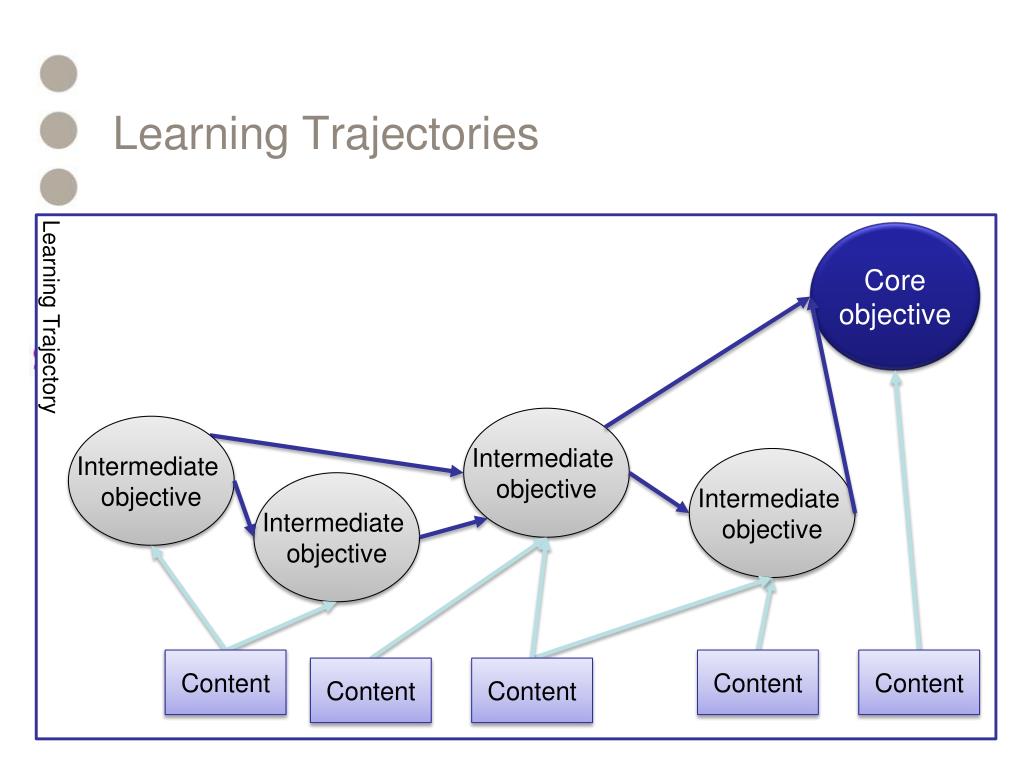 Learning Trajectories

Learning Trajectory

Core objective

Intermediate objective

Intermediate objective

Intermediate objective

Intermediate objective

Content

Content

Content

Content

Content